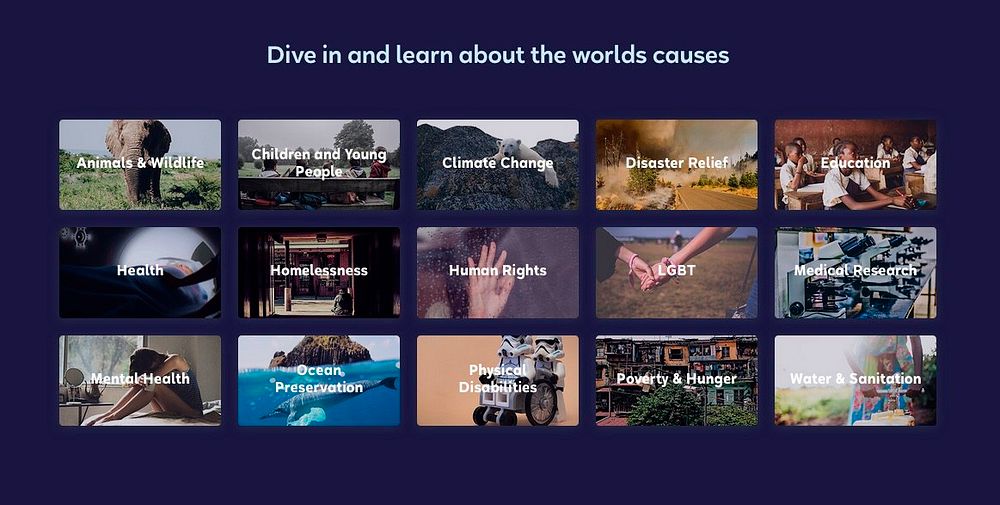 Dive in and learn about the worlds causes

Animals & Wildlife

Children and Young People

Climate Change

Disaster Relief

Education

Health

Homelessness

Human Rights

LGBT

Medical Research

Mental Health

Ocean Preservation

Physical Disabilities

Poverty & Hunger

Water & Sanitation